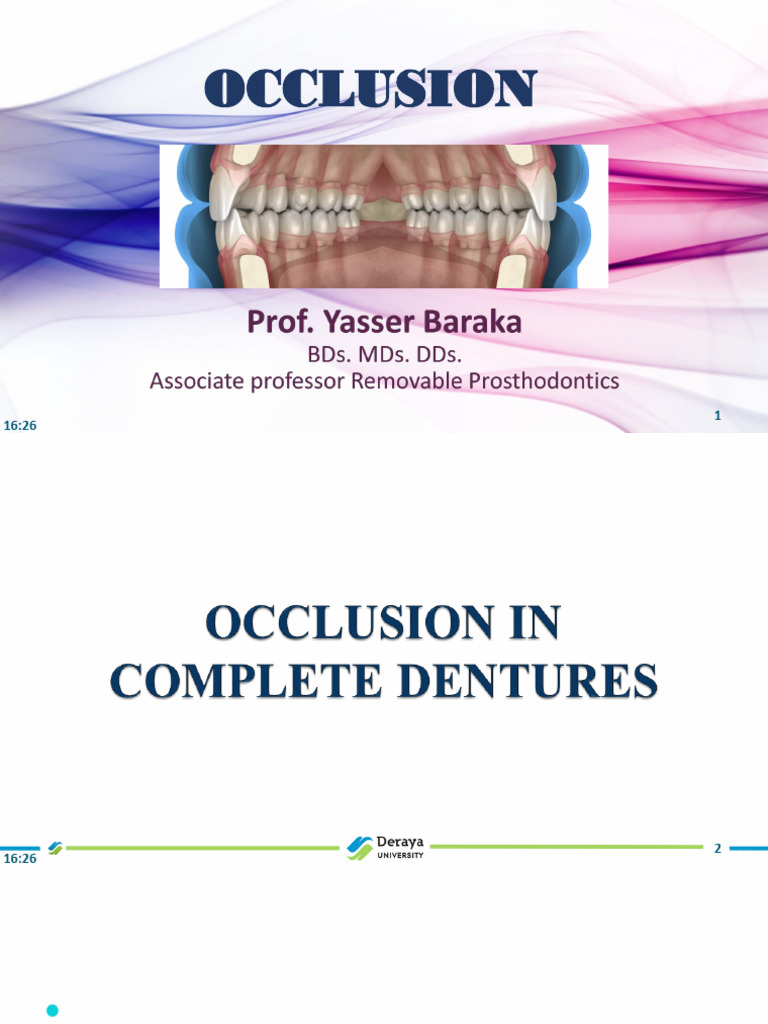 OCCLUSION

Prof. Yasser Baraka

BDs. MDs. DDs.

Associate professor Removable Prosthodontics

16:26

1

OCCLUSION IN COMPLETE DENTURES

16:26

Deraya UNIVERSITY

2